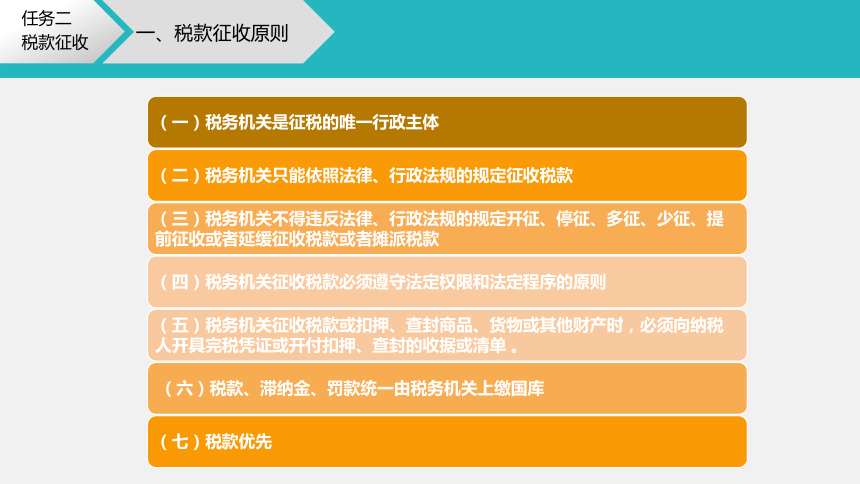 任务二
税款征收

一、税款征收原则

（一）税务机关是征税的唯一行政主体

（二）税务机关只能依照法律、行政法规的规定征收税款

（三）税务机关不得违反法律、行政法规的规定开征、停征、多征、少征、提前征收或者延缓征收税款或者摊派税款

（四）税务机关征收税款必须遵守法定权限和法定程序的原则

（五）税务机关征收税款或扣押、查封商品、货物或其他财产时，必须向纳税人开具完税凭证或开付扣押、查封的收据或清单 。

（六）税款、滞纳金、罚款统一由税务机关上缴国库

（七）税款优先